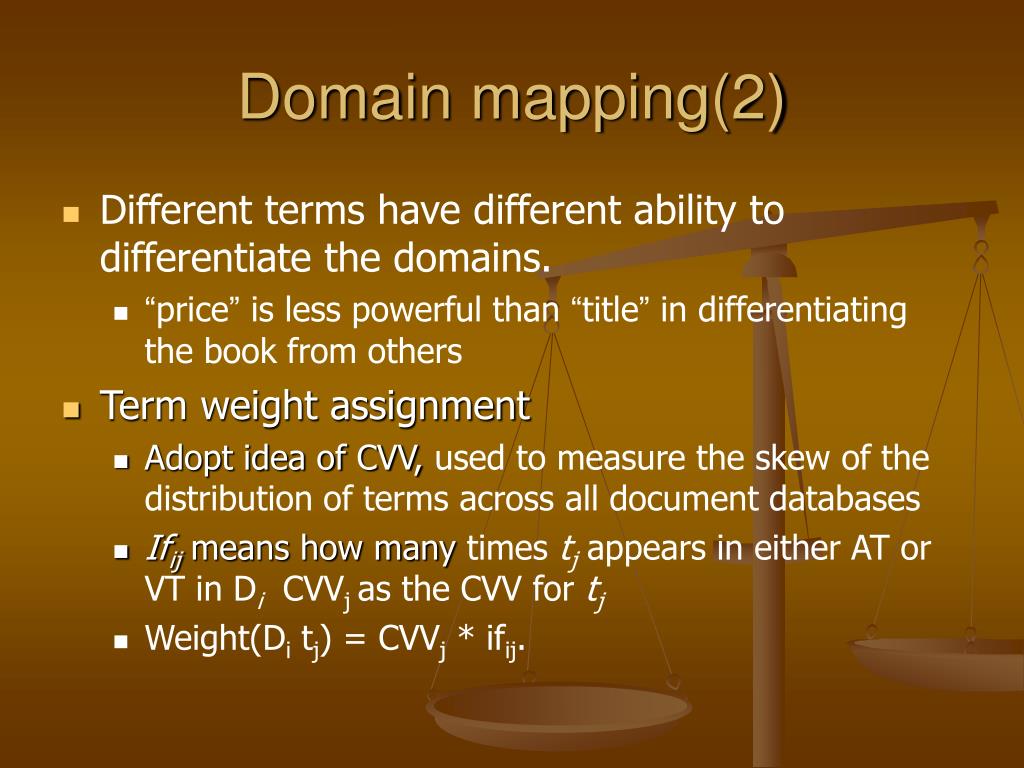 Domain mapping(2)

Different terms have different ability to differentiate the domains.

“price” is less powerful than “title” in differentiating the book from others

Term weight assignment

Adopt idea of CVV, used to measure the skew of the distribution of terms across all document databases

$If_{ij}$ means how many times $t_j$ appears in either AT or VT in $D_i$ $CVV_j$ as the CVV for $t_j$

Weight($D_i$ $t_j$) = $CVV_j$ * $if_{ij}$.